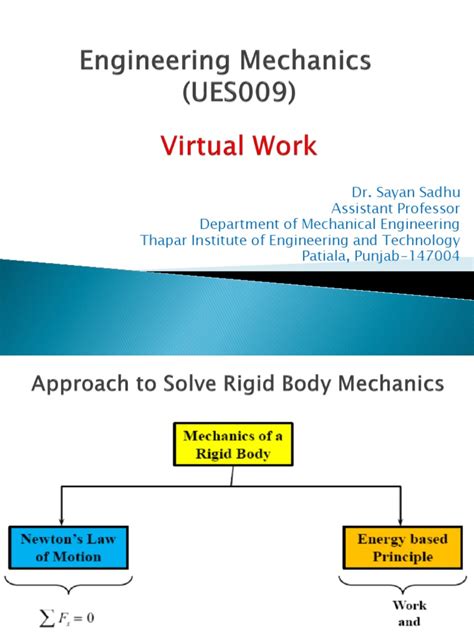 Engineering Mechanics
(UES009)

Virtual Work

Dr. Sayan Sadhu
Assistant Professor
Department of Mechanical Engineering
Thapar Institute of Engineering and Technology
Patiala, Punjab-147004

Approach to Solve Rigid Body Mechanics

Mechanics of a Rigid Body

Newton's Law of Motion

Energy based Principle

$\sum F_x = 0$

Work and